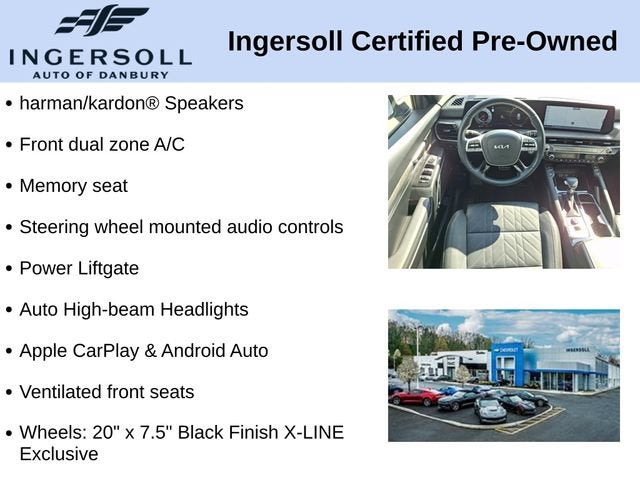 INGERSOLL
AUTO OF DANBURY

Ingersoll Certified Pre-Owned

• harman/kardon® Speakers

• Front dual zone A/C

• Memory seat

• Steering wheel mounted audio controls

• Power Liftgate

• Auto High-beam Headlights

• Apple CarPlay & Android Auto

• Ventilated front seats

• Wheels: 20" x 7.5" Black Finish X-LINE Exclusive

KIA

CHEVROLET

INGERSOLL